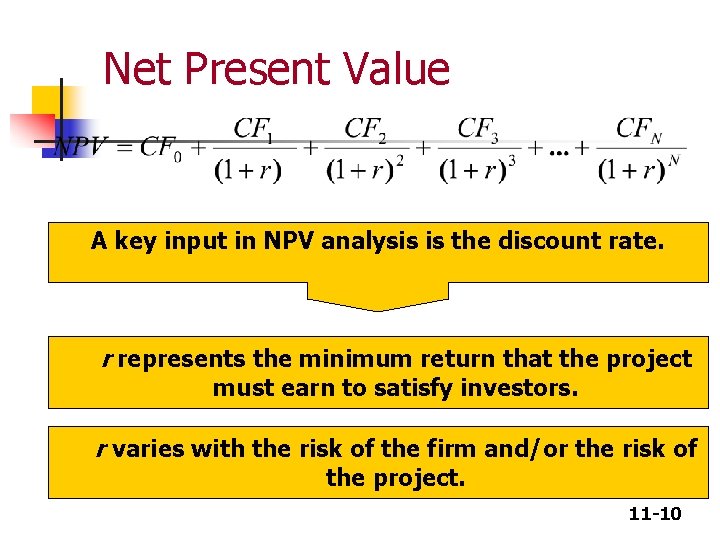 Net Present Value

$NPV = CF_0 + \frac{CF_1}{(1+r)} + \frac{CF_2}{(1+r)^2} + \frac{CF_3}{(1+r)^3} + ... + \frac{CF_N}{(1+r)^N}$

A key input in NPV analysis is the discount rate.

r represents the minimum return that the project must earn to satisfy investors.

r varies with the risk of the firm and/or the risk of the project.

11-10